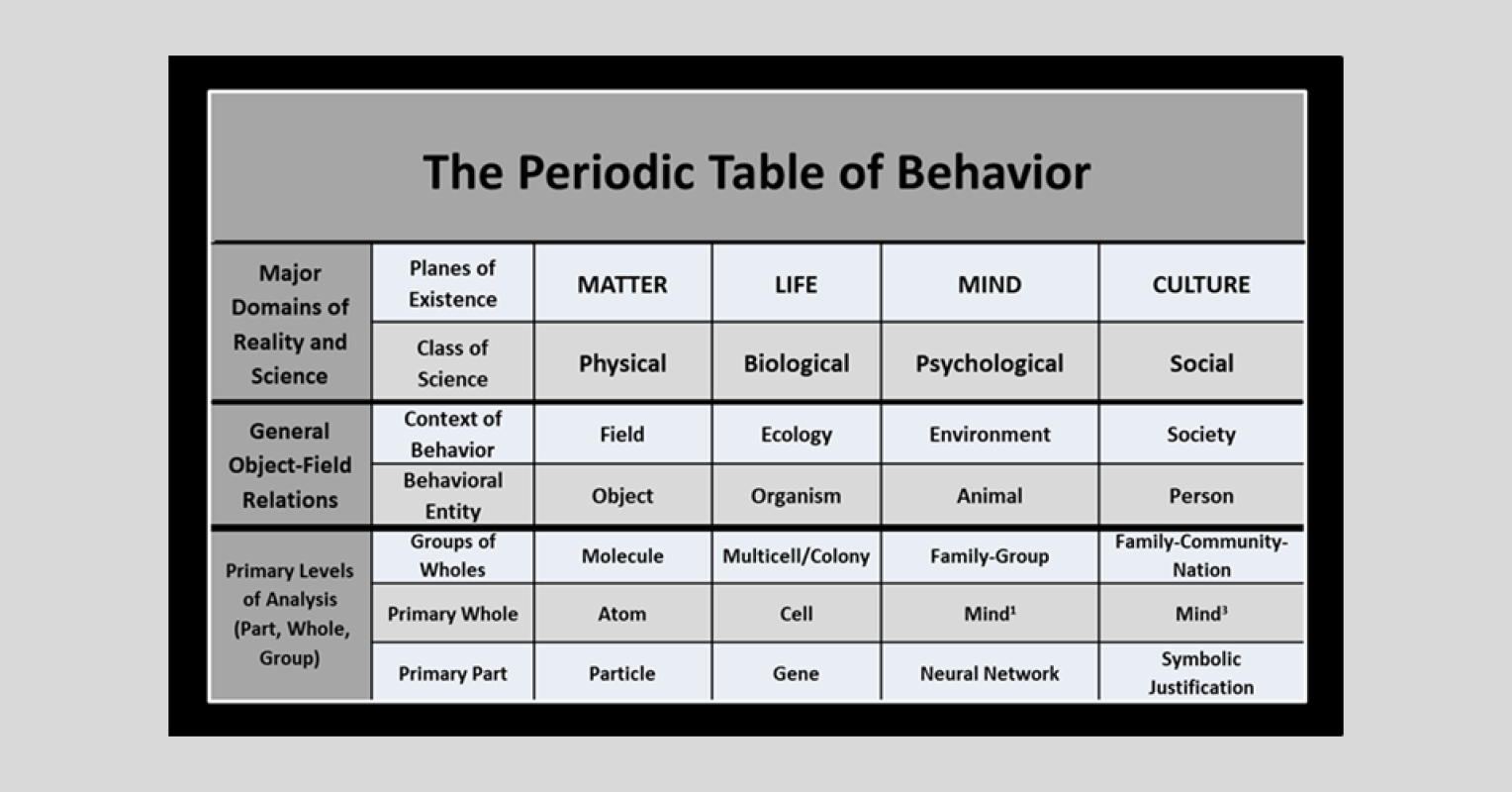 The Periodic Table of Behavior

| | | | | | |
|---|---|---|---|---|---|
| Major Domains of Reality and Science | Planes of Existence | MATTER | LIFE | MIND | CULTURE |
| | Class of Science | Physical | Biological | Psychological | Social |
| General Object-Field Relations | Context of Behavior | Field | Ecology | Environment | Society |
| | Behavioral Entity | Object | Organism | Animal | Person |
| Primary Levels of Analysis (Part, Whole, Group) | Groups of Wholes | Molecule | Multicell/Colony | Family-Group | Family-Community-Nation |
| | Primary Whole | Atom | Cell | Mind$^1$ | Mind$^3$ |
| | Primary Part | Particle | Gene | Neural Network | Symbolic Justification |